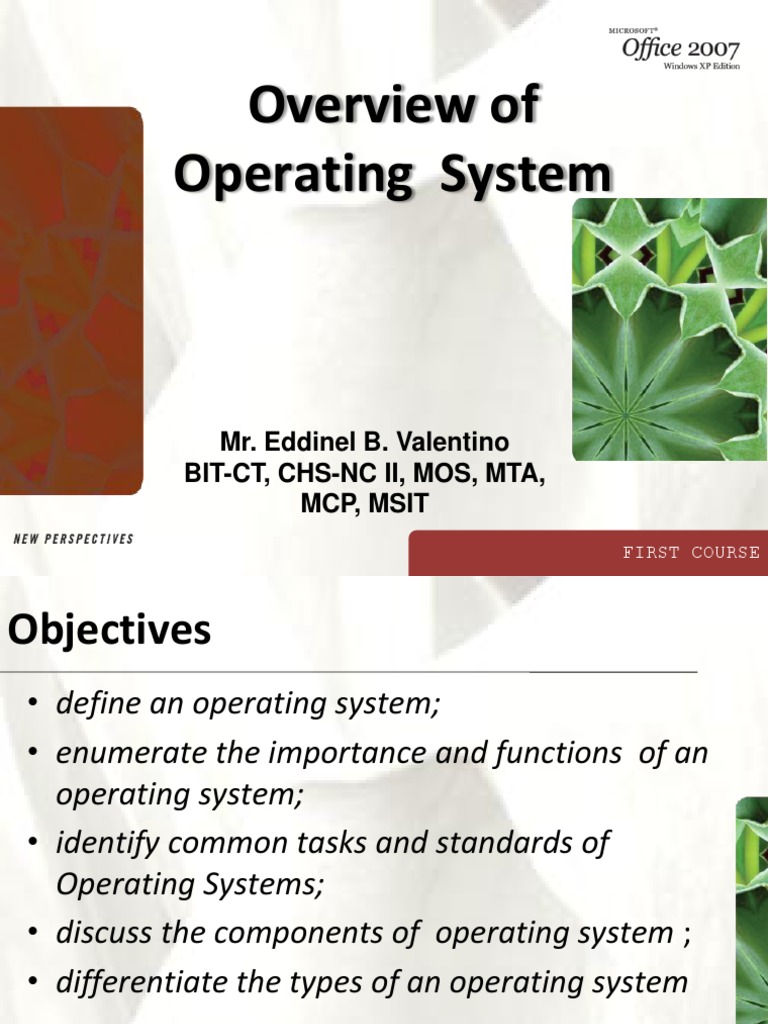 MICROSOFT® Office 2007 Windows XP Edition

Overview of Operating System

Mr. Eddinel B. Valentino
BIT-CT, CHS-NC II, MOS, MTA, MCP, MSIT

NEW PERSPECTIVES

FIRST COURSE

Objectives

• define an operating system;
• enumerate the importance and functions of an operating system;
• identify common tasks and standards of Operating Systems;
• discuss the components of operating system ;
• differentiate the types of an operating system